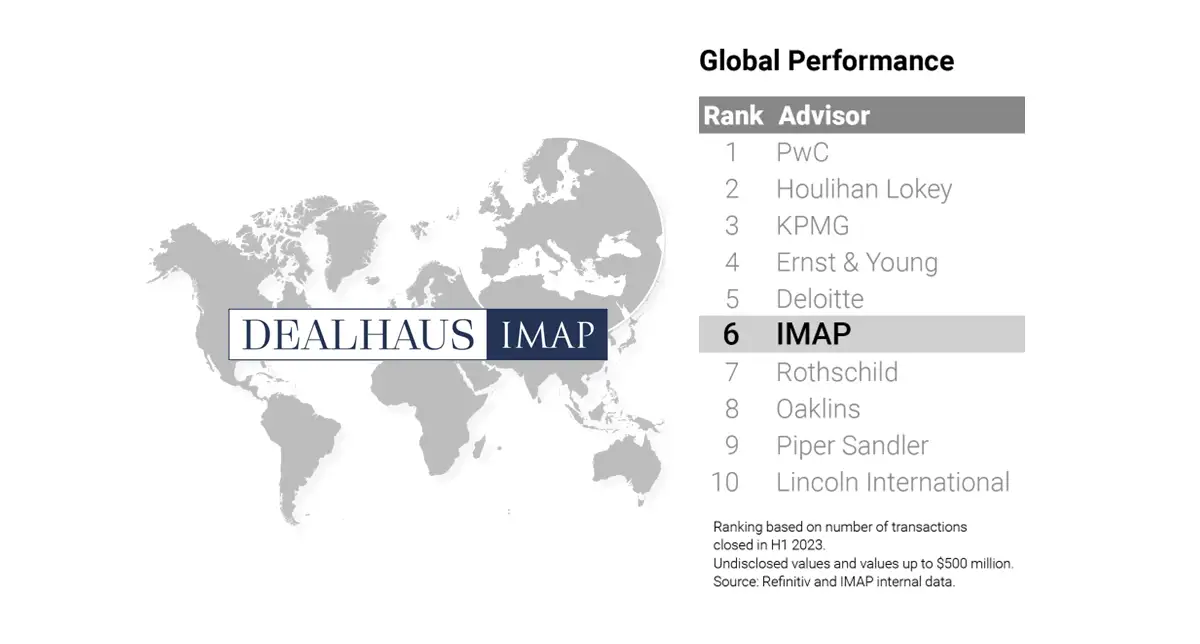 DEALHAUS IMAP

Global Performance

| Rank | Advisor |
|---|---|
| 1 | PwC |
| 2 | Houlihan Lokey |
| 3 | KPMG |
| 4 | Ernst & Young |
| 5 | Deloitte |
| 6 | IMAP |
| 7 | Rothschild |
| 8 | Oaklins |
| 9 | Piper Sandler |
| 10 | Lincoln International |

Ranking based on number of transactions closed in H1 2023.
Undisclosed values and values up to \$500 million.
Source: Refinitiv and IMAP internal data.